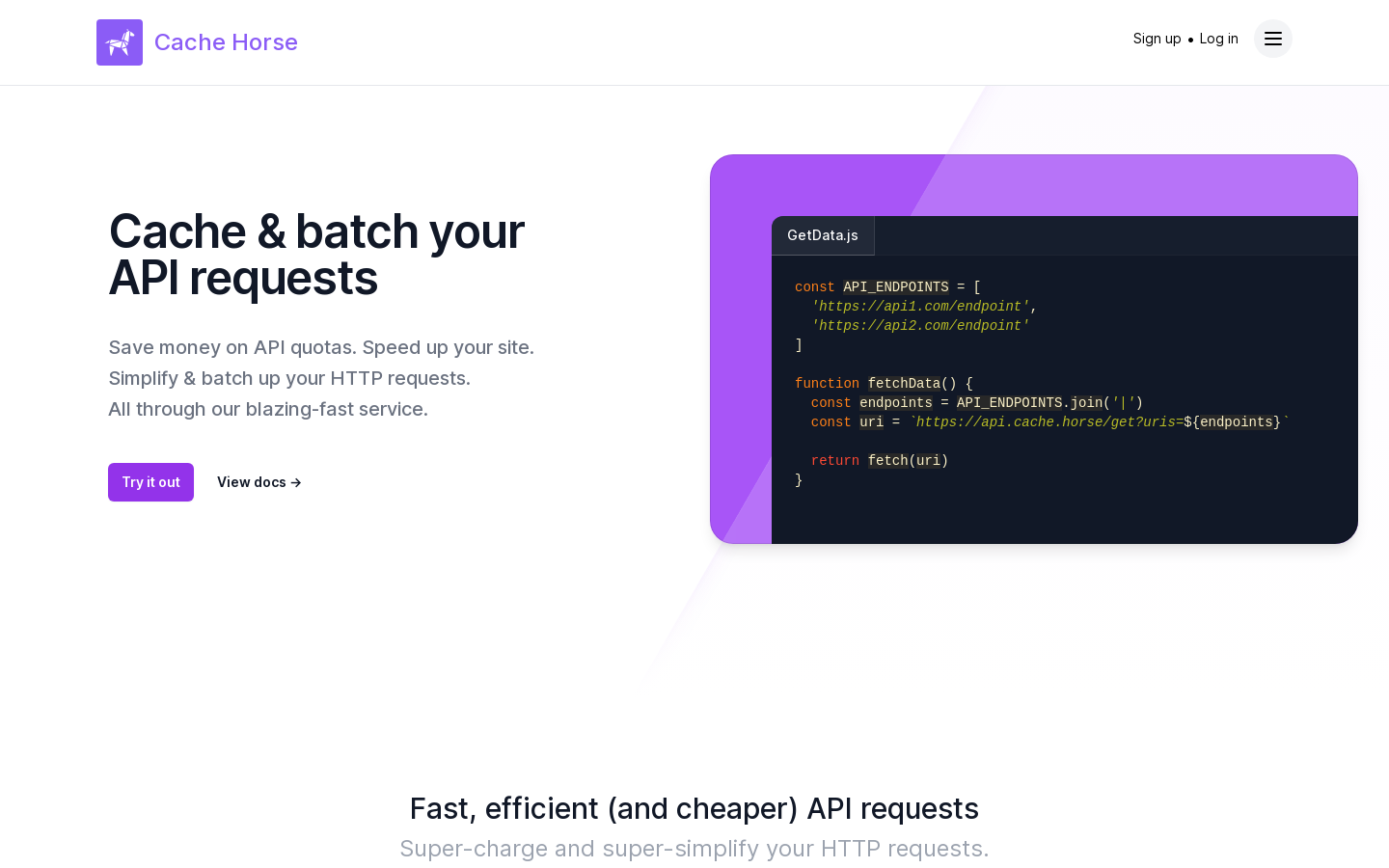 Cache Horse

Sign up • Log in

Cache & batch your API requests

Save money on API quotas. Speed up your site.
Simplify & batch up your HTTP requests.
All through our blazing-fast service.

Try it out

View docs →

GetData.js

const API_ENDPOINTS = [
  'https://api1.com/endpoint',
  'https://api2.com/endpoint'
]

function fetchData() {
  const endpoints = API_ENDPOINTS.join('|')
  const uri = `https://api.cache.horse/get?uris=${endpoints}`

  return fetch(uri)
}

Fast, efficient (and cheaper) API requests

Super-charge and super-simplify your HTTP requests.